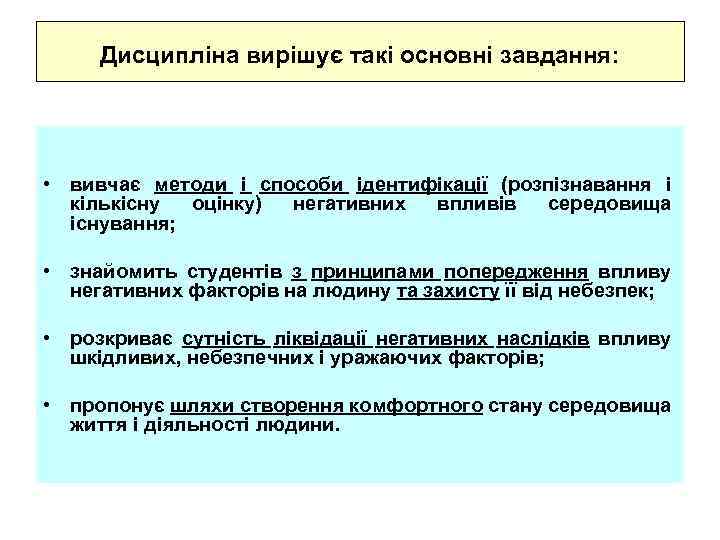 Дисципліна вирішує такі основні завдання:

• вивчає методи і способи ідентифікації (розпізнавання і кількісну оцінку) негативних впливів середовища існування;

• знайомить студентів з принципами попередження впливу негативних факторів на людину та захисту її від небезпек;

• розкриває сутність ліквідації негативних наслідків впливу шкідливих, небезпечних і уражаючих факторів;

• пропонує шляхи створення комфортного стану середовища життя і діяльності людини.